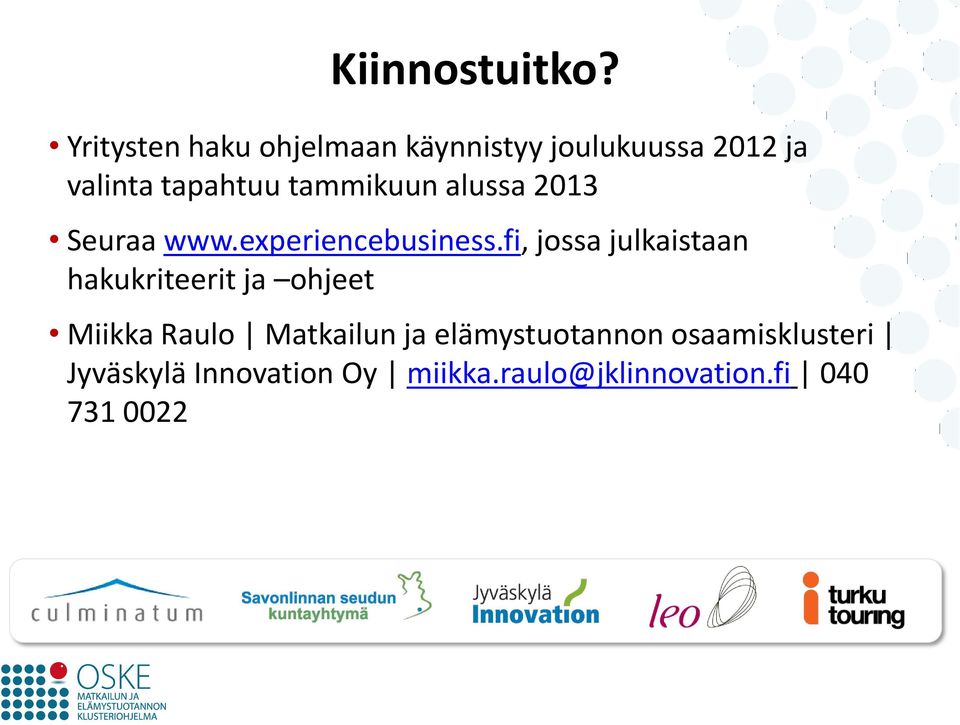 Kiinnostuitko?

• Yritysten haku ohjelmaan käynnistyy joulukuussa 2012 ja valinta tapahtuu tammikuun alussa 2013

• Seuraa www.experiencebusiness.fi, jossa julkaistaan hakukriteerit ja –ohjeet

• Miikka Raulo | Matkailun ja elämystuotannon osaamisklusteri | Jyväskylä Innovation Oy | miikka.raulo@jklinnovation.fi | 040 731 0022

culminatum

Savonlinnan seudun kuntayhtymä

Jyväskylä Innovation

leo

turku touring

OSKE
MATKAILUN JA ELÄMYSTUOTANNON KLUSTERIOHJELMA